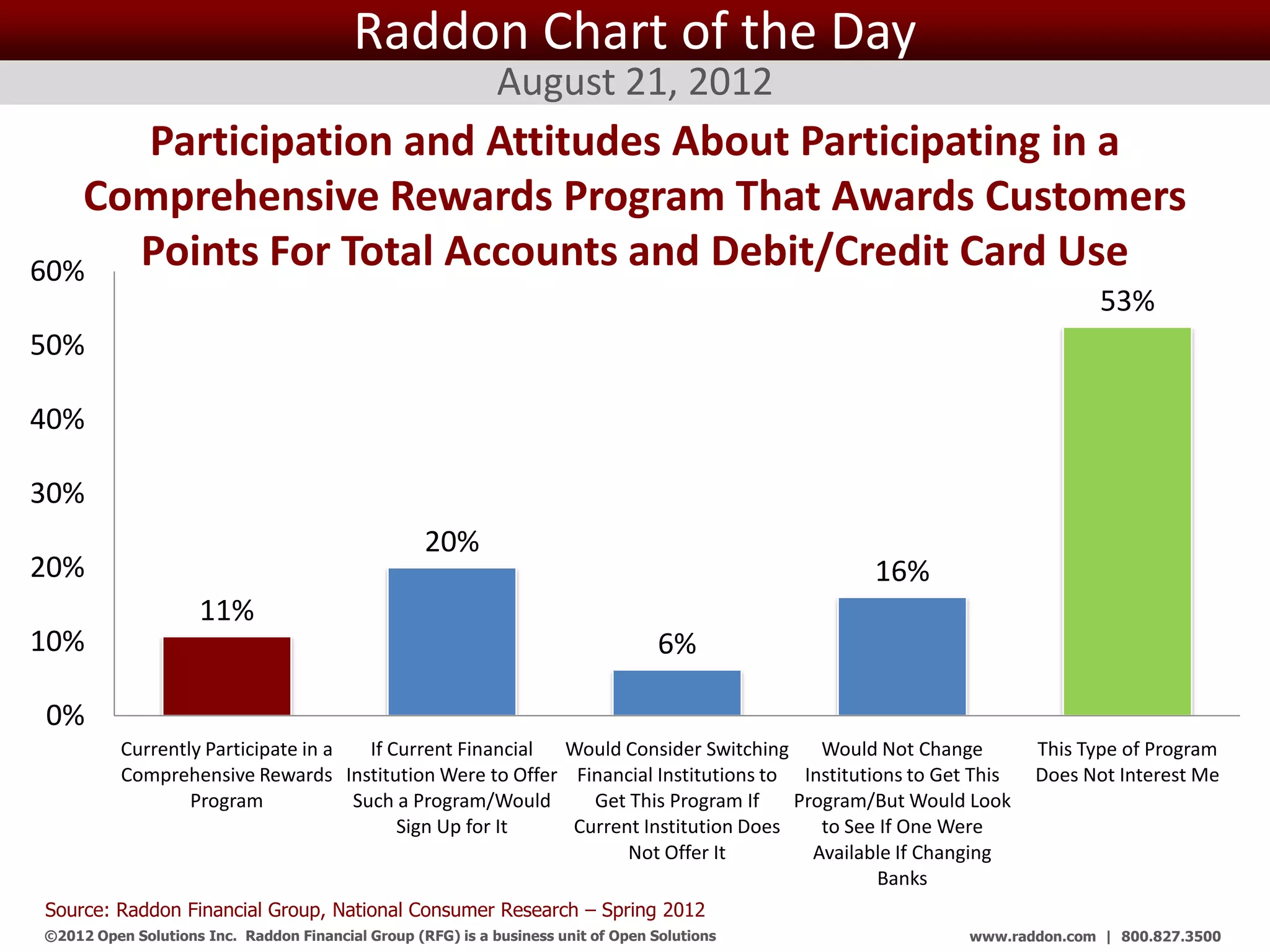 Raddon Chart of the Day

August 21, 2012

Participation and Attitudes About Participating in a Comprehensive Rewards Program That Awards Customers Points For Total Accounts and Debit/Credit Card Use

60%
50%
40%
30%
20%
10%
0%

11%
20%
6%
16%
53%

Currently Participate in a Comprehensive Rewards Program

If Current Financial Institution Were to Offer Such a Program/Would Sign Up for It

Would Consider Switching Financial Institutions to Get This Program If Current Institution Does Not Offer It

Would Not Change Institutions to Get This Program/But Would Look to See If One Were Available If Changing Banks

This Type of Program Does Not Interest Me

Source: Raddon Financial Group, National Consumer Research – Spring 2012

©2012 Open Solutions Inc. Raddon Financial Group (RFG) is a business unit of Open Solutions

www.raddon.com | 800.827.3500